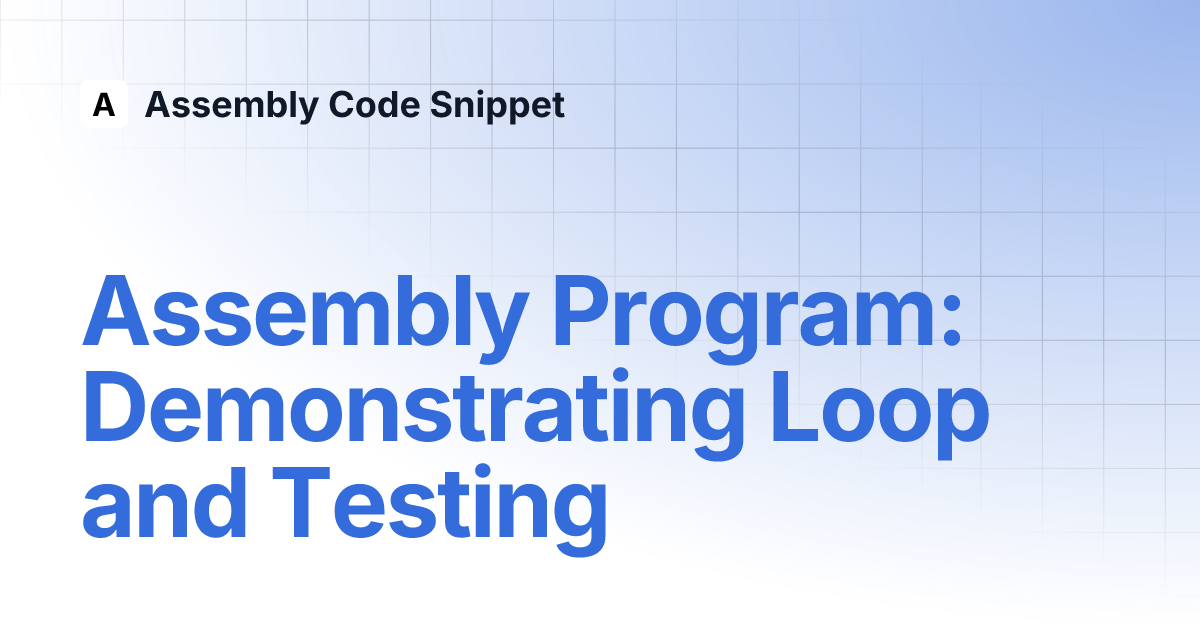 A Assembly Code Snippet

Assembly Program: Demonstrating Loop and Testing